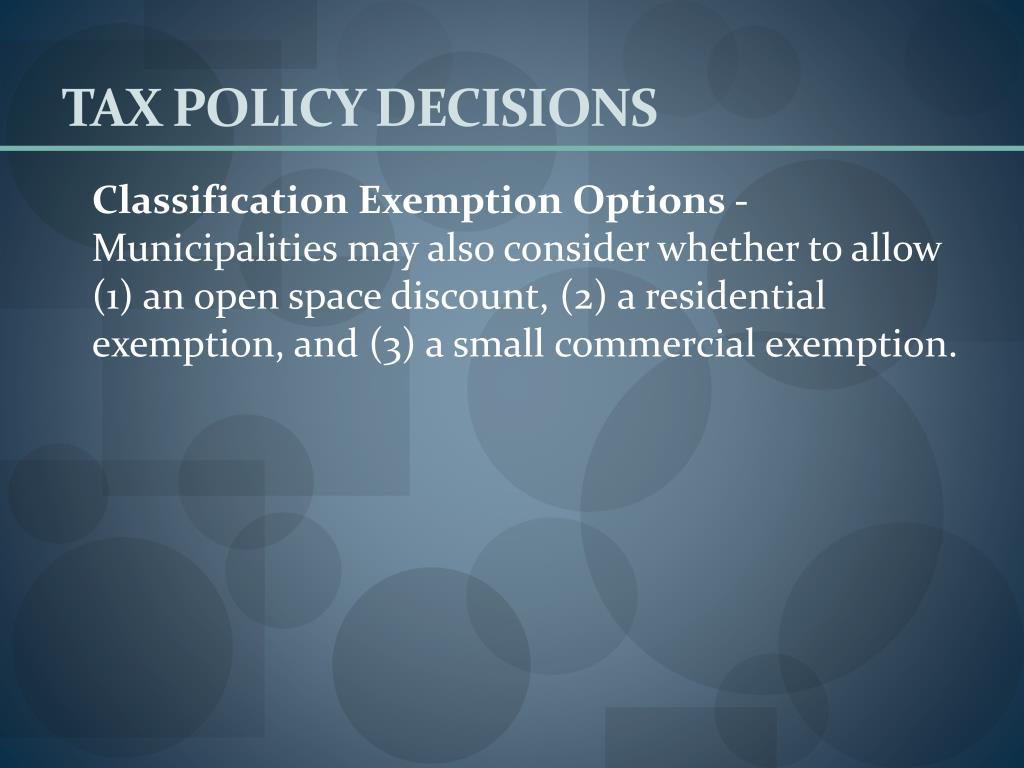 TAX POLICY DECISIONS

Classification Exemption Options - Municipalities may also consider whether to allow (1) an open space discount, (2) a residential exemption, and (3) a small commercial exemption.